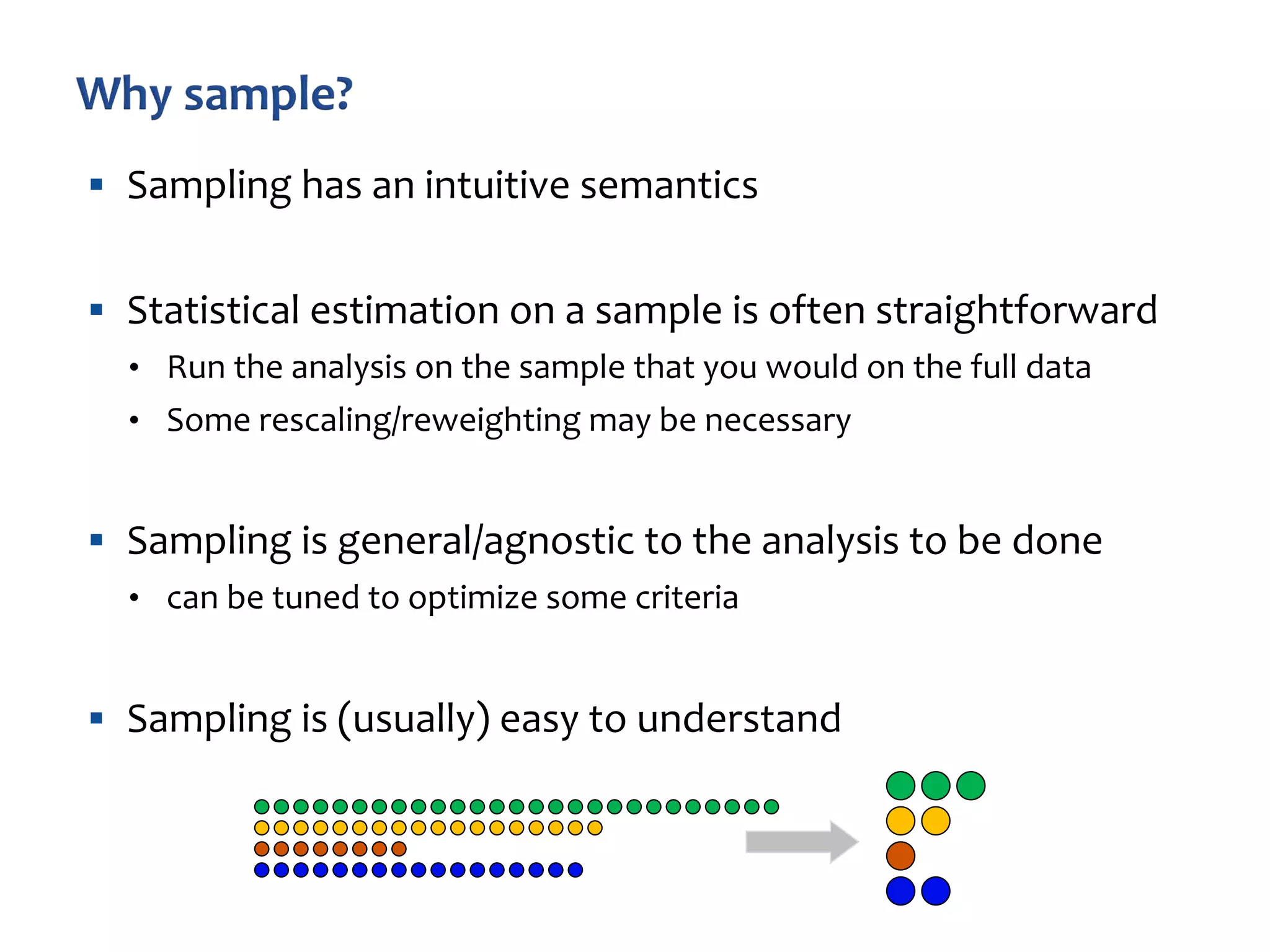 Why sample?

▪ Sampling has an intuitive semantics

▪ Statistical estimation on a sample is often straightforward
• Run the analysis on the sample that you would on the full data
• Some rescaling/reweighting may be necessary

▪ Sampling is general/agnostic to the analysis to be done
• can be tuned to optimize some criteria

▪ Sampling is (usually) easy to understand